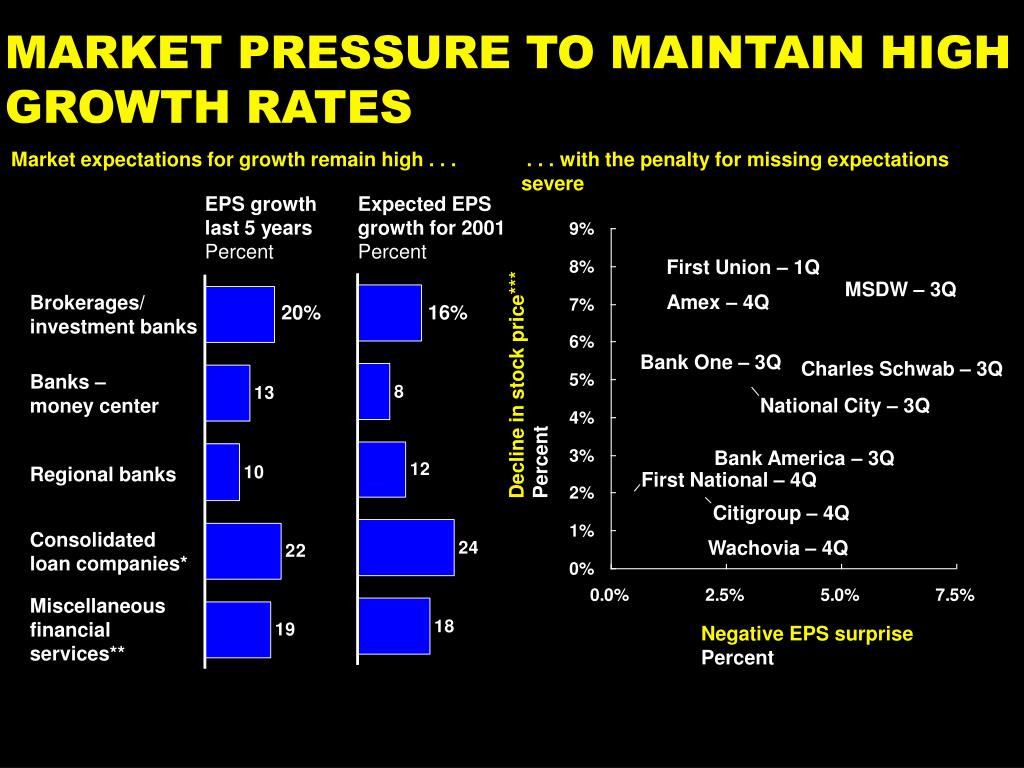 MARKET PRESSURE TO MAINTAIN HIGH GROWTH RATES

Market expectations for growth remain high . . .

| | EPS growth last 5 years Percent | Expected EPS growth for 2001 Percent |
|---|---|---|
| Brokerages/ investment banks | 20% | 16% |
| Banks – money center | 13 | 8 |
| Regional banks | 10 | 12 |
| Consolidated loan companies* | 22 | 24 |
| Miscellaneous financial services** | 19 | 18 |

. . . with the penalty for missing expectations severe

Decline in stock price*** Percent

9%
8%
7%
6%
5%
4%
3%
2%
1%
0%

First Union – 1Q
MSDW – 3Q
Amex – 4Q
Bank One – 3Q
Charles Schwab – 3Q
National City – 3Q
Bank America – 3Q
First National – 4Q
Citigroup – 4Q
Wachovia – 4Q

0.0%
2.5%
5.0%
7.5%

Negative EPS surprise
Percent